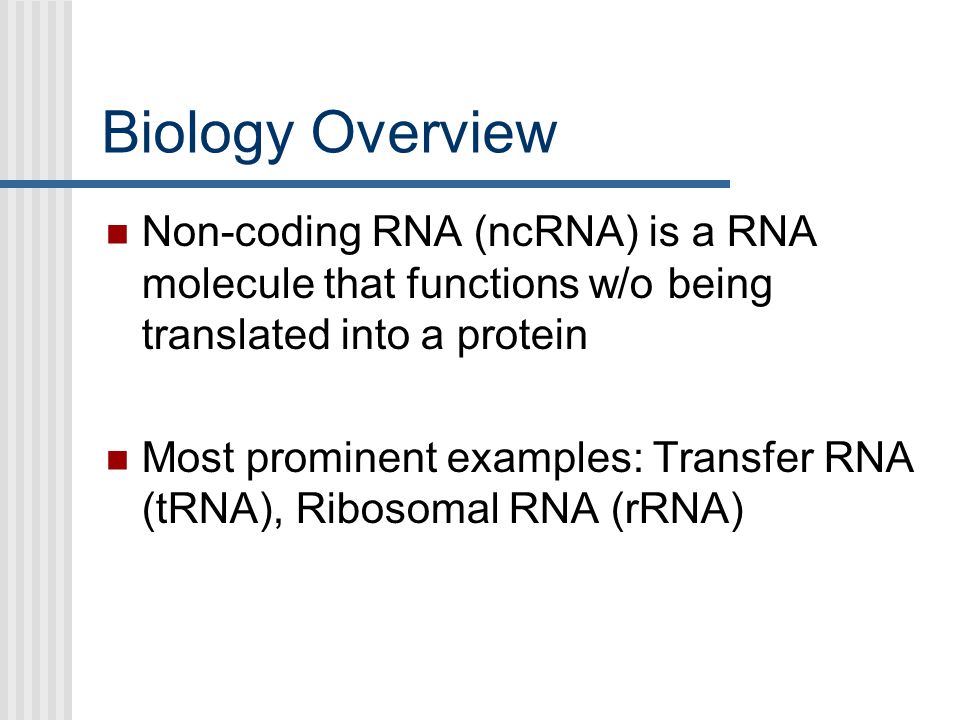 Biology Overview

Non-coding RNA (ncRNA) is a RNA molecule that functions w/o being translated into a protein

Most prominent examples: Transfer RNA (tRNA), Ribosomal RNA (rRNA)